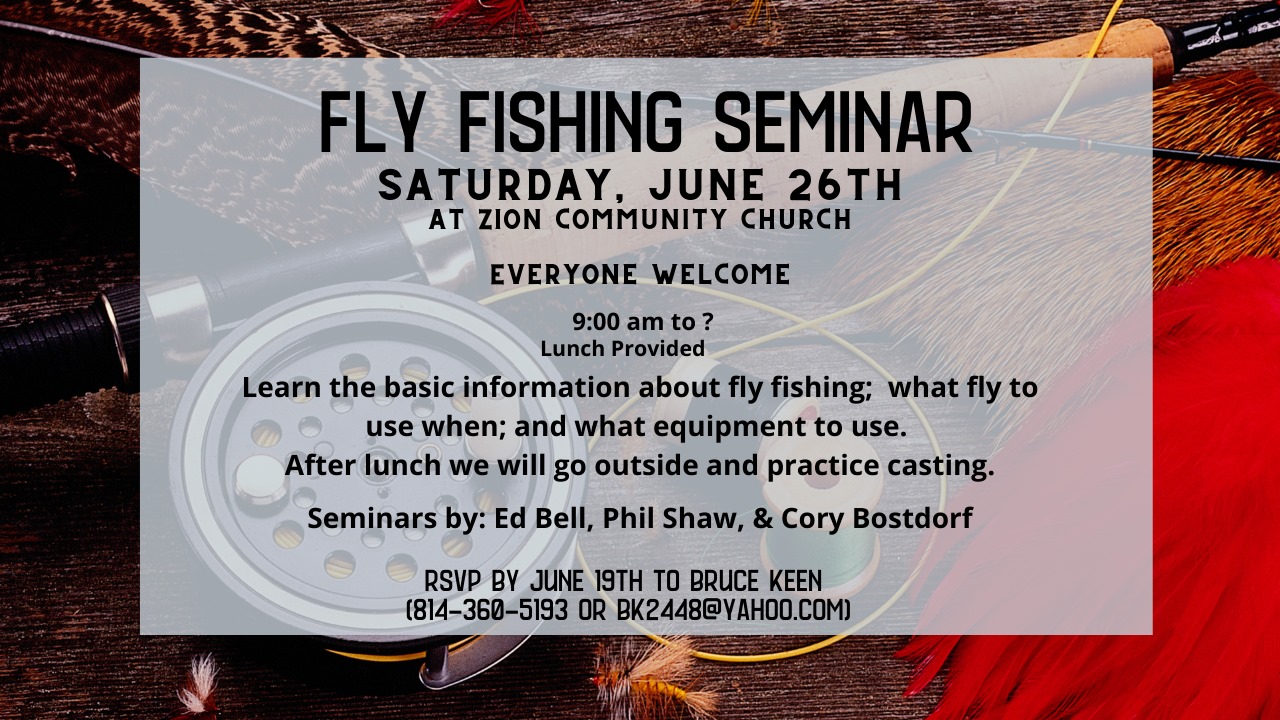 FLY FISHING SEMINAR
SATURDAY, JUNE 26TH
AT ZION COMMUNITY CHURCH

EVERYONE WELCOME

9:00 am to ?
Lunch Provided

Learn the basic information about fly fishing; what fly to use when; and what equipment to use.
After lunch we will go outside and practice casting.

Seminars by: Ed Bell, Phil Shaw, & Cory Bostdorf

RSVP BY JUNE 19TH TO BRUCE KEEN
(814-360-5193 OR BK2448@YAHOO.COM)